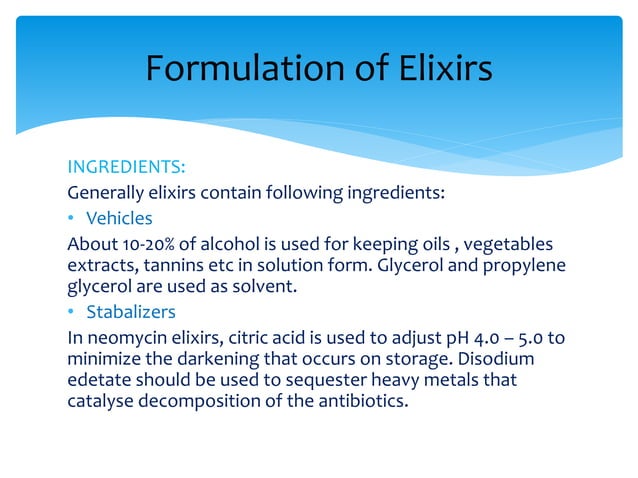 Formulation of Elixirs

INGREDIENTS:
Generally elixirs contain following ingredients:

• Vehicles

About 10-20% of alcohol is used for keeping oils , vegetables extracts, tannins etc in solution form. Glycerol and propylene glycerol are used as solvent.

• Stabalizers

In neomycin elixirs, citric acid is used to adjust pH 4.0 – 5.0 to minimize the darkening that occurs on storage. Disodium edetate should be used to sequester heavy metals that catalyse decomposition of the antibiotics.